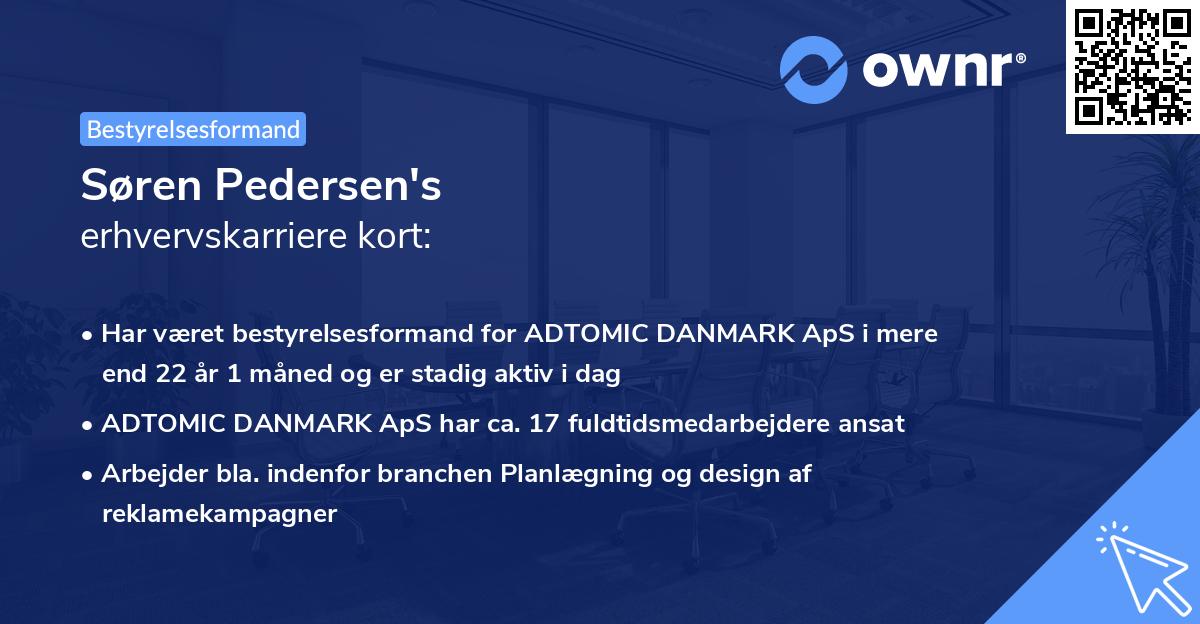 ownr®

Bestyrelsesformand

Søren Pedersen's
erhvervskarriere kort:

• Har været bestyrelsesformand for ADTOMIC DANMARK ApS i mere end 22 år 1 måned og er stadig aktiv i dag

• ADTOMIC DANMARK ApS har ca. 17 fuldtidsmedarbejdere ansat

• Arbejder bla. indenfor branchen Planlægning og design af reklamekampagner